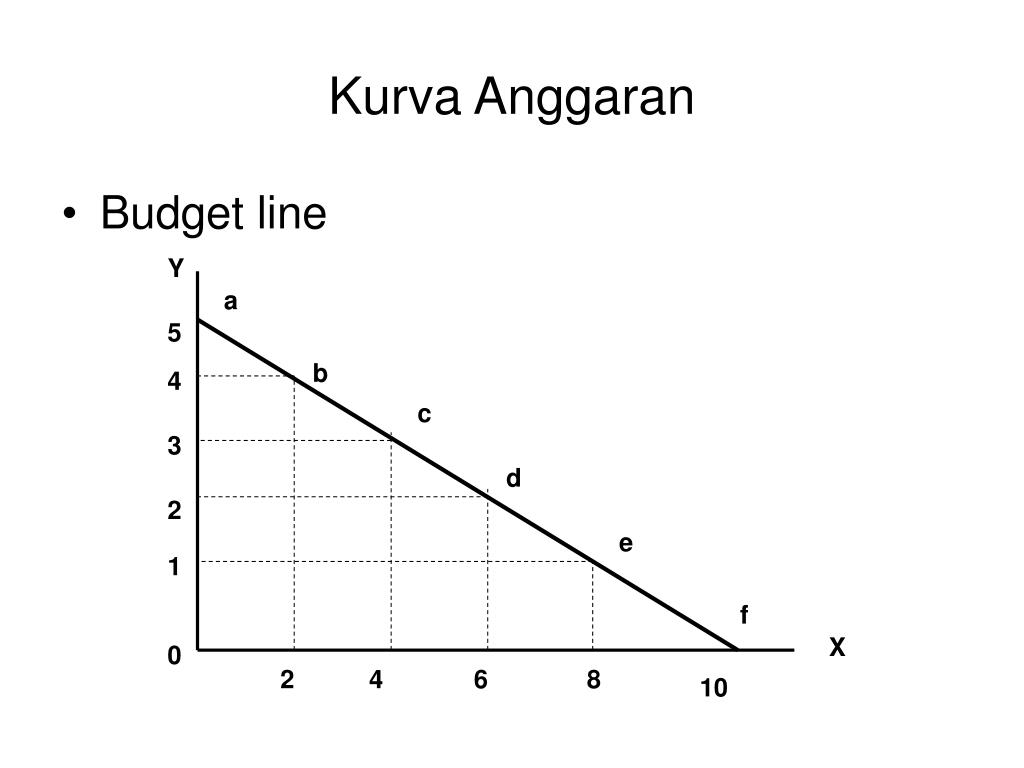 Kurva Anggaran

• Budget line

Y
a
5
4
b
c
3
d
2
e
1
f
0
X
2
4
6
8
10